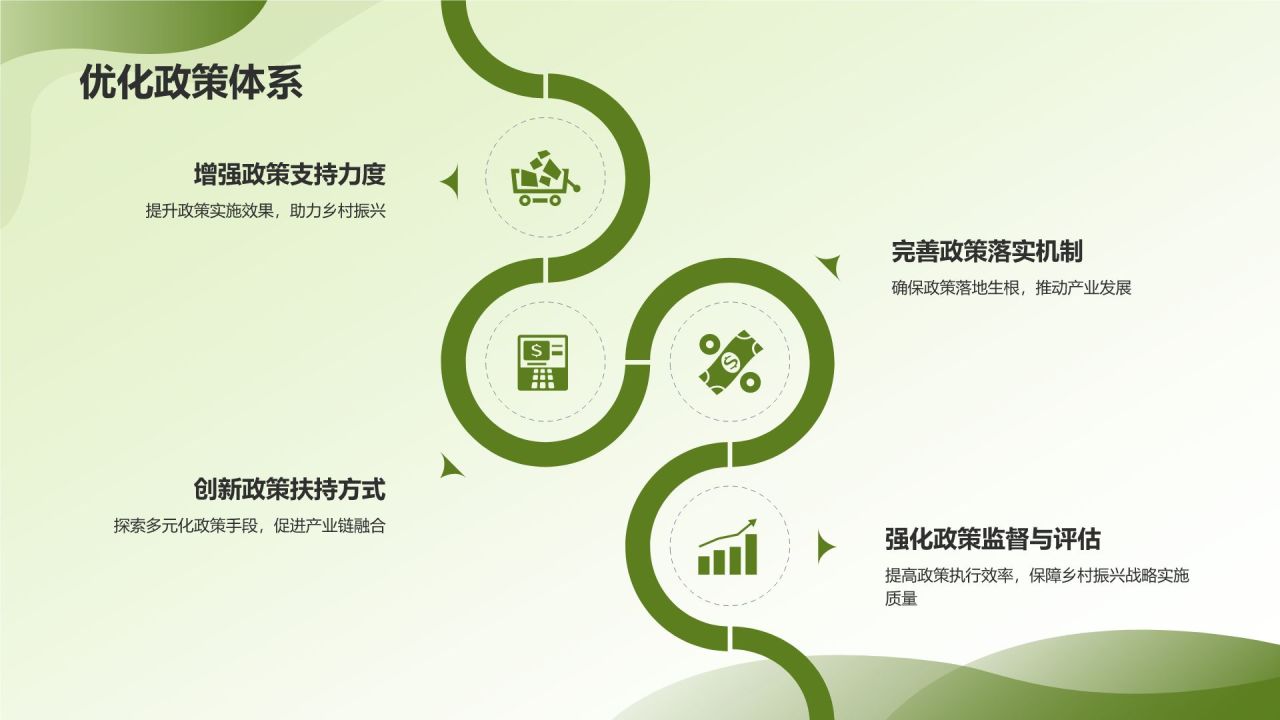 优化政策体系

增强政策支持力度

提升政策实施效果，助力乡村振兴

完善政策落实机制

确保政策落地生根，推动产业发展

创新政策扶持方式

探索多元化政策手段，促进产业链融合

强化政策监督与评估

提高政策执行效率，保障乡村振兴战略实施质量